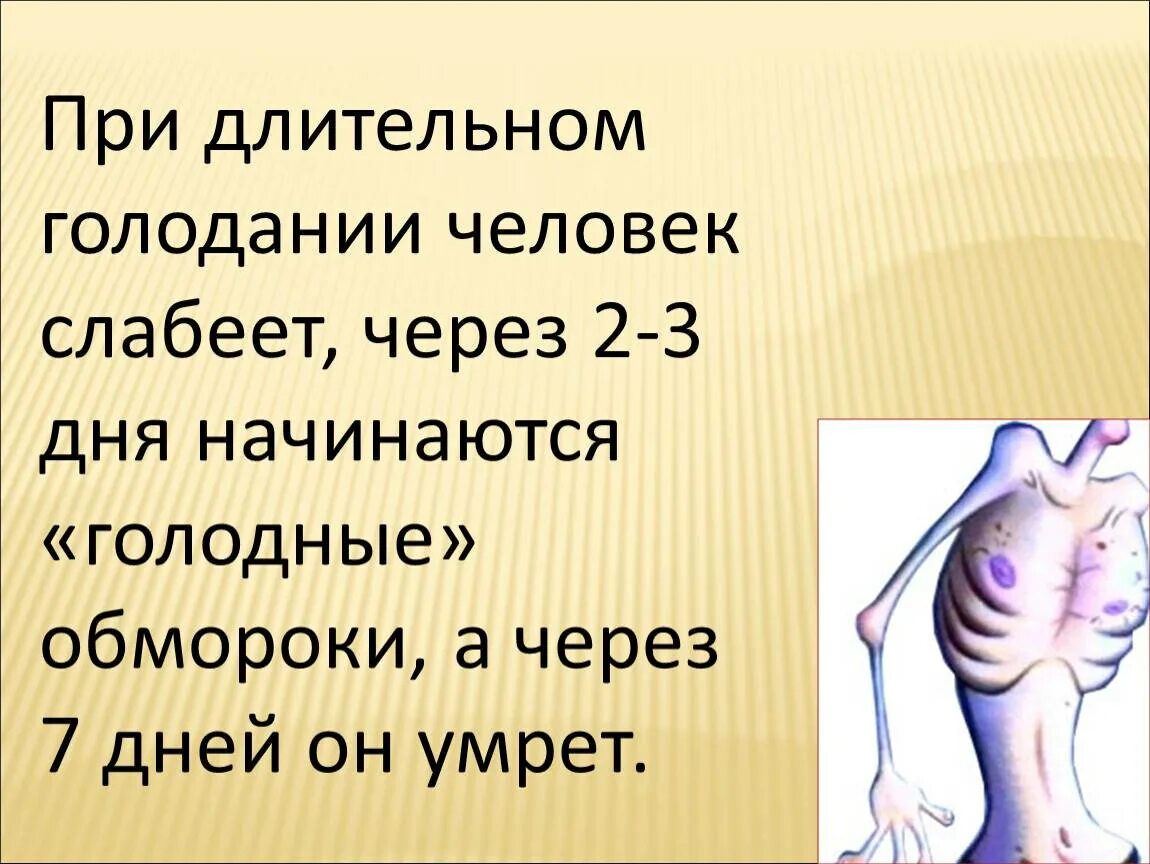 При длительном голодании человек слабеет, через 2-3 дня начинаются «голодные» обмороки, а через 7 дней он умрет.